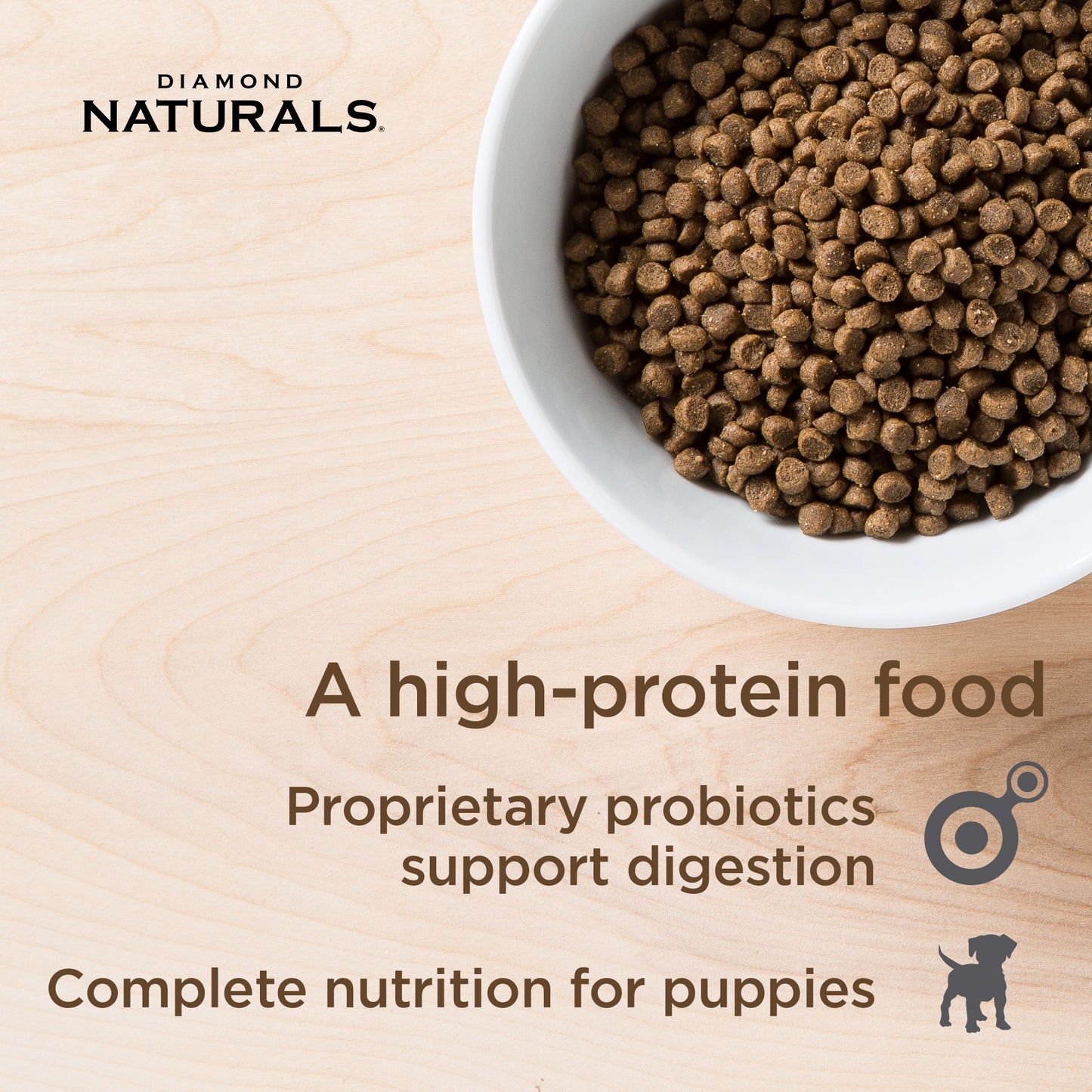 DIAMOND
NATURALS®

A high-protein food

Proprietary probiotics support digestion

Complete nutrition for puppies